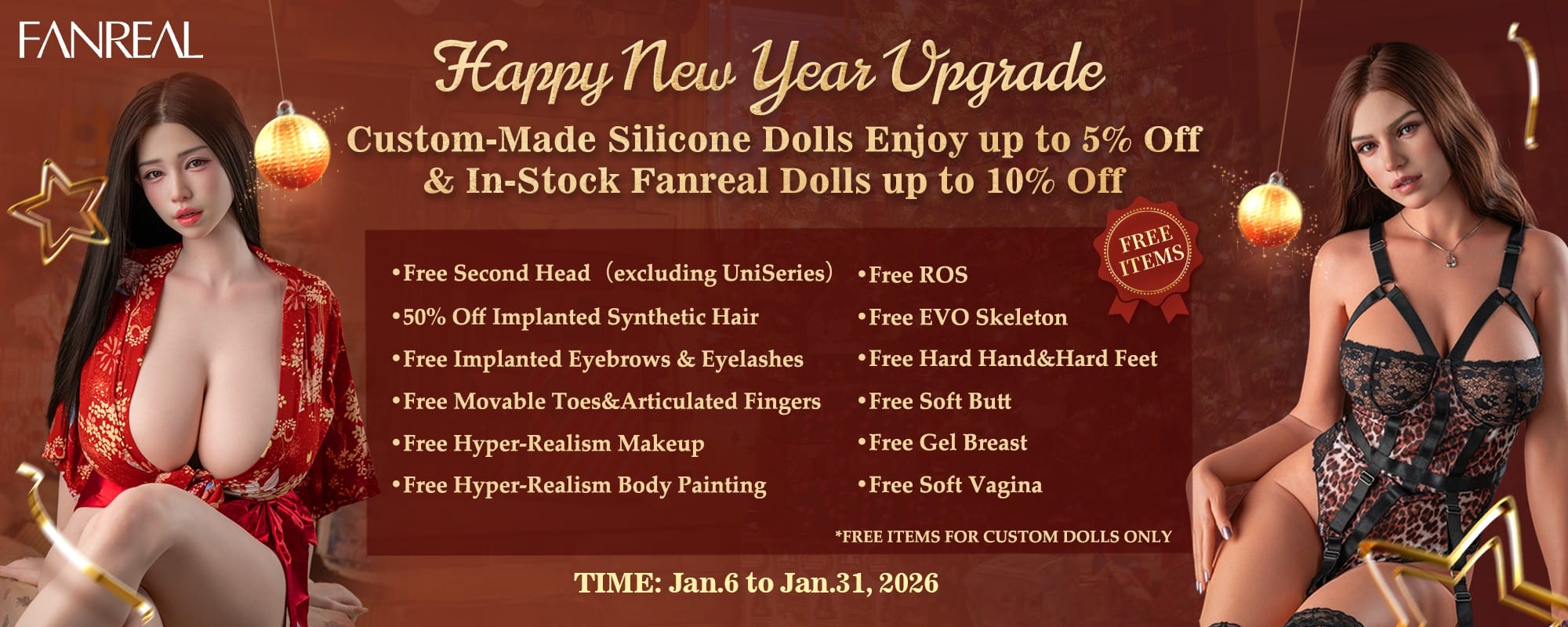 FANREAL

Happy New Year Upgrade

Custom-Made Silicone Dolls Enjoy up to 5% Off & In-Stock Fanreal Dolls up to 10% Off

FREE ITEMS

•Free Second Head（excluding UniSeries）
•50% Off Implanted Synthetic Hair
•Free Implanted Eyebrows & Eyelashes
•Free Movable Toes&Articulated Fingers
•Free Hyper-Realism Makeup
•Free Hyper-Realism Body Painting

•Free ROS
•Free EVO Skeleton
•Free Hard Hand&Hard Feet
•Free Soft Butt
•Free Gel Breast
•Free Soft Vagina

*FREE ITEMS FOR CUSTOM DOLLS ONLY

TIME: Jan.6 to Jan.31, 2026